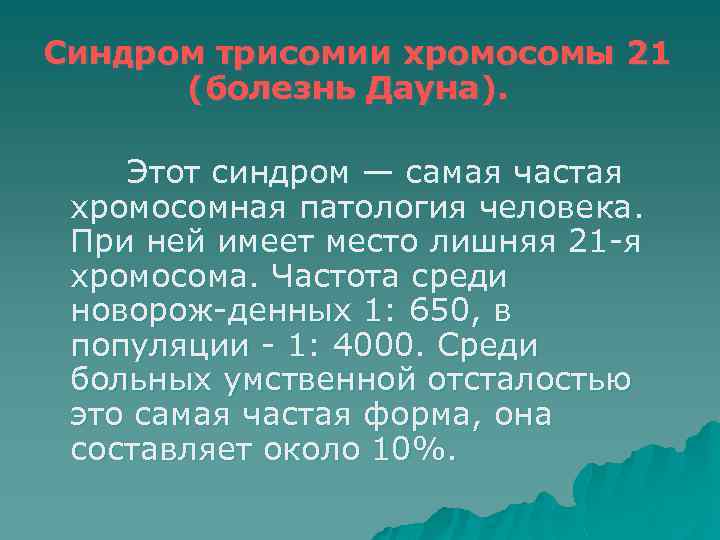 Синдром трисомии хромосомы 21 (болезнь Дауна).

Этот синдром — самая частая хромосомная патология человека. При ней имеет место лишняя 21-я хромосома. Частота среди новорож-денных 1: 650, в популяции - 1: 4000. Среди больных умственной отсталостью это самая частая форма, она составляет около 10%.